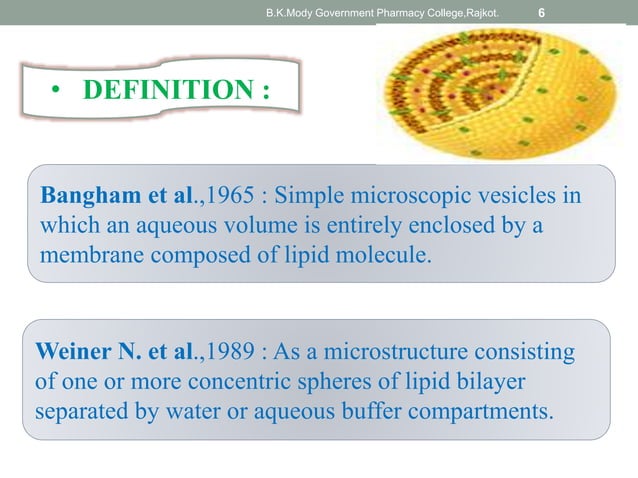 B.K.Mody Government Pharmacy College,Rajkot. 6

• DEFINITION :

Bangham et al.,1965 : Simple microscopic vesicles in which an aqueous volume is entirely enclosed by a membrane composed of lipid molecule.

Weiner N. et al.,1989 : As a microstructure consisting of one or more concentric spheres of lipid bilayer separated by water or aqueous buffer compartments.